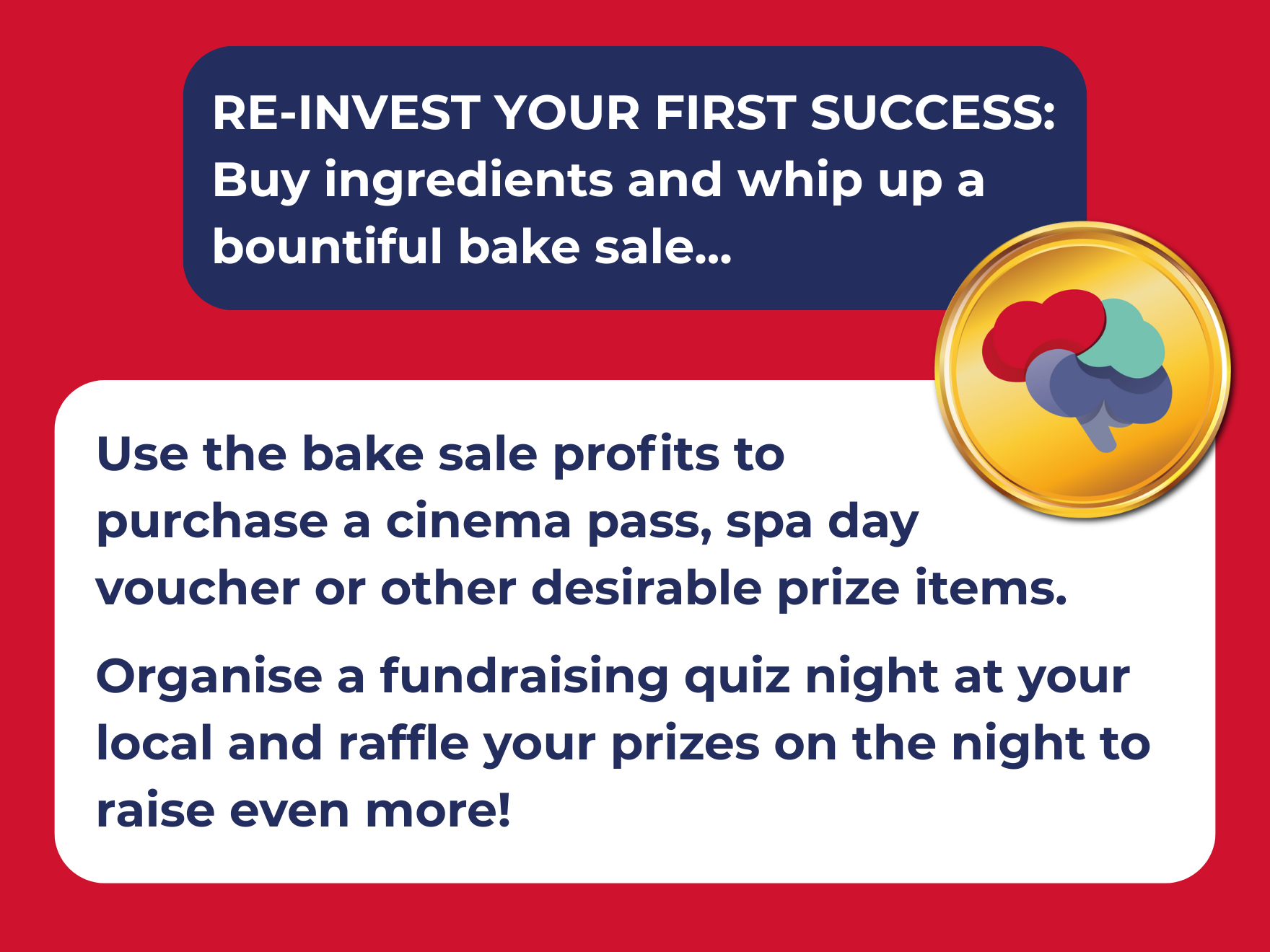 RE-INVEST YOUR FIRST SUCCESS: Buy ingredients and whip up a bountiful bake sale...

Use the bake sale profits to purchase a cinema pass, spa day voucher or other desirable prize items.

Organise a fundraising quiz night at your local and raffle your prizes on the night to raise even more!